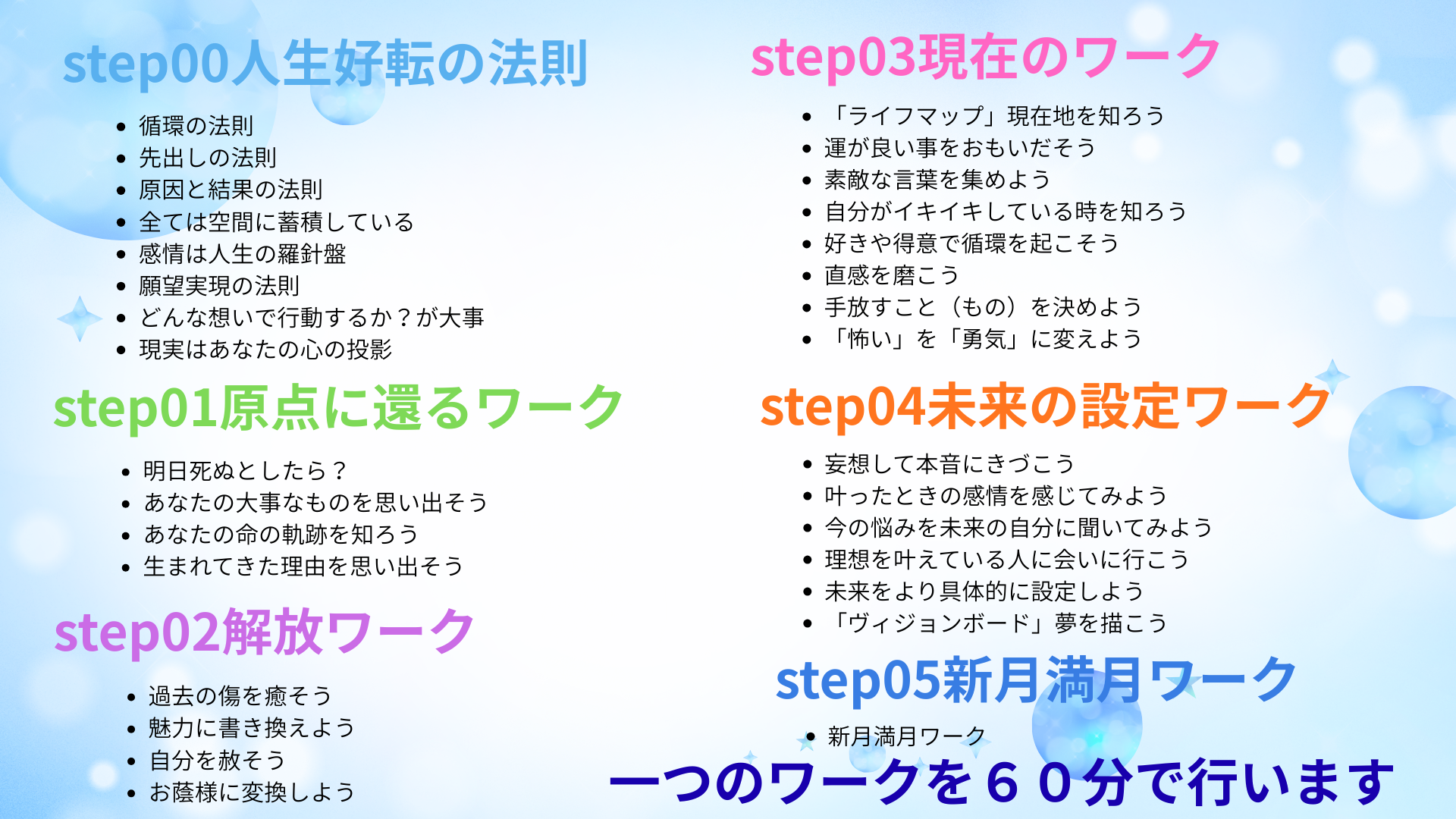 step00人生好転の法則

- 循環の法則
- 先出しの法則
- 原因と結果の法則
- 全ては空間に蓄積している
- 感情は人生の羅針盤
- 願望実現の法則
- どんな想いで行動するか？が大事
- 現実はあなたの心の投影

step01原点に還るワーク

- 明日死ぬとしたら？
- あなたの大事なものを思い出そう
- あなたの命の軌跡を知ろう
- 生まれてきた理由を思い出そう

step02解放ワーク

- 過去の傷を癒そう
- 魅力に書き換えよう
- 自分を赦そう
- お蔭様に変換しよう

step03現在のワーク

- 「ライフマップ」現在地を知ろう
- 運が良い事をおもいだそう
- 素敵な言葉を集めよう
- 自分がイキイキしている時を知ろう
- 好きや得意で循環を起こそう
- 直感を磨こう
- 手放すこと（もの）を決めよう
- 「怖い」を「勇気」に変えよう

step04未来の設定ワーク

- 妄想して本音にきづこう
- 叶ったときの感情を感じてみよう
- 今の悩みを未来の自分に聞いてみよう
- 理想を叶えている人に会いに行こう
- 未来をより具体的に設定しよう
- 「ヴィジョンボード」夢を描こう

step05新月満月ワーク

- 新月満月ワーク

一つのワークを６０分で行います